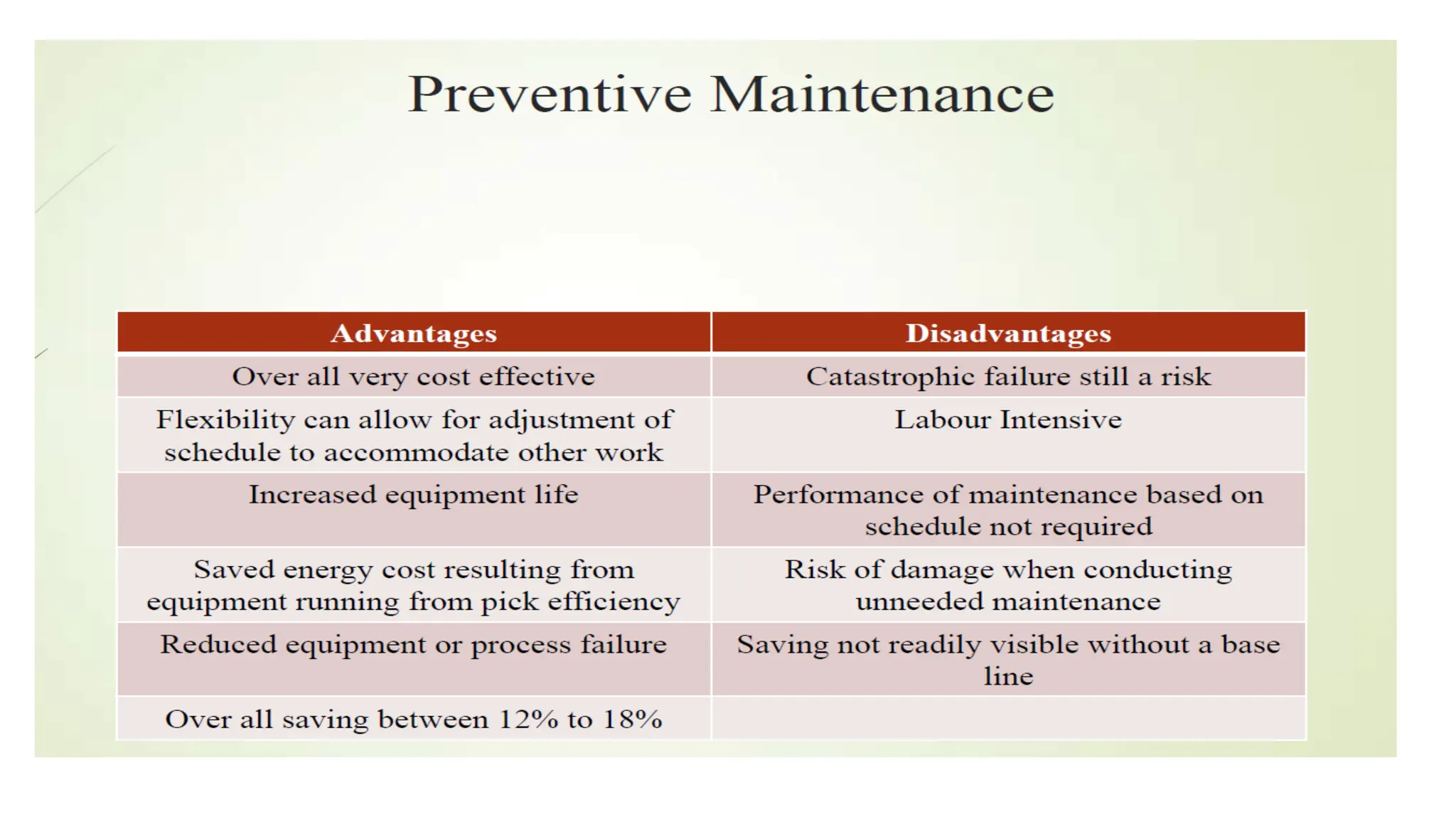 Preventive Maintenance

| Advantages | Disadvantages |
|---|---|
| Over all very cost effective | Catastrophic failure still a risk |
| Flexibility can allow for adjustment of schedule to accommodate other work | Labour Intensive |
| Increased equipment life | Performance of maintenance based on schedule not required |
| Saved energy cost resulting from equipment running from pick efficiency | Risk of damage when conducting unneeded maintenance |
| Reduced equipment or process failure | Saving not readily visible without a base line |
| Over all saving between 12% to 18% | |